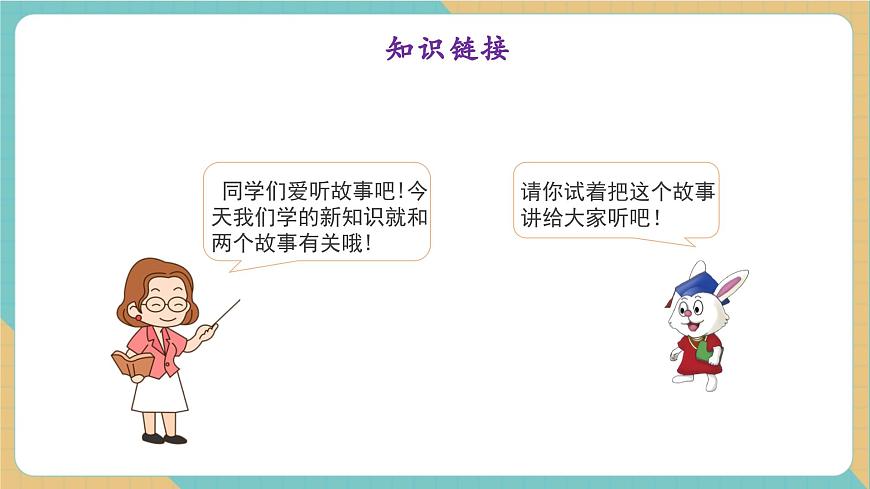 知识链接

同学们爱听故事吧!今天我们学的新知识就和两个故事有关哦!

请你试着把这个故事讲给大家听吧!